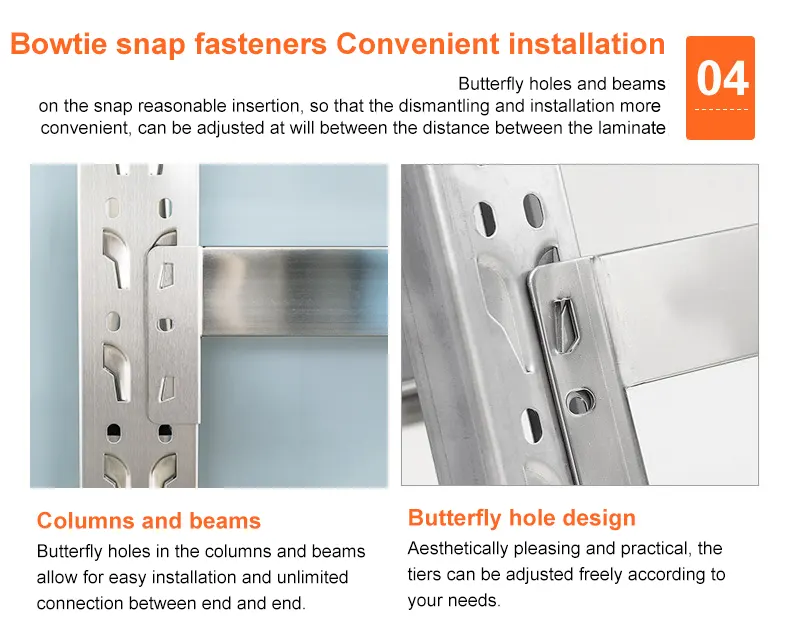 Bowtie snap fasteners Convenient installation

04

Butterfly holes and beams on the snap reasonable insertion, so that the dismantling and installation more convenient, can be adjusted at will between the distance between the laminate

Columns and beams

Butterfly holes in the columns and beams allow for easy installation and unlimited connection between end and end.

Butterfly hole design

Aesthetically pleasing and practical, the tiers can be adjusted freely according to your needs.